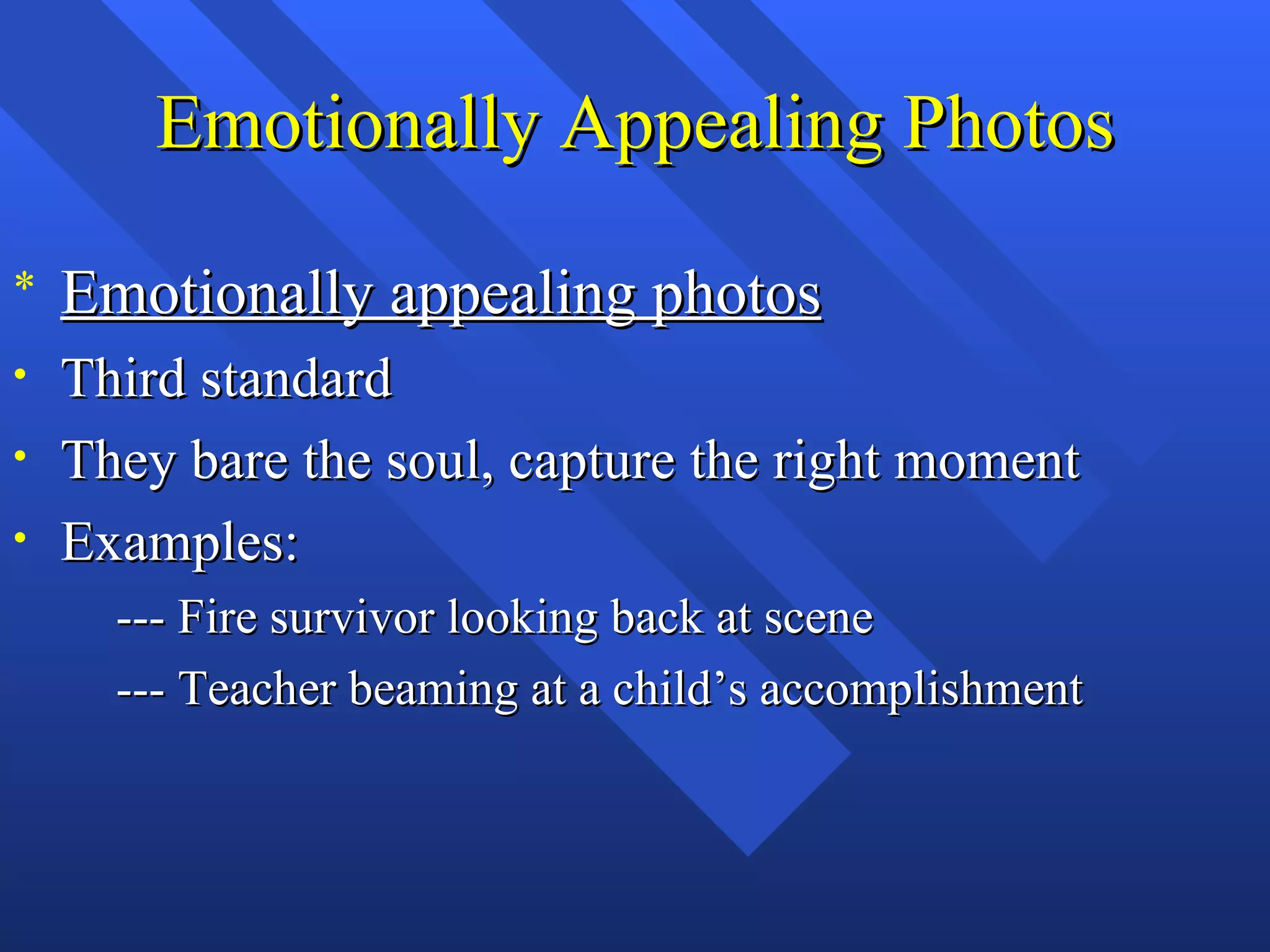 Emotionally Appealing Photos

* Emotionally appealing photos
• Third standard
• They bare the soul, capture the right moment
• Examples:
--- Fire survivor looking back at scene
--- Teacher beaming at a child’s accomplishment